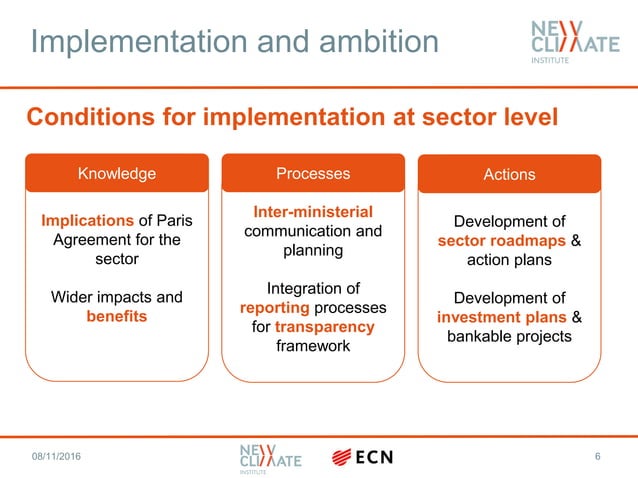 Implementation and ambition

NEW CLIMATE INSTITUTE

Conditions for implementation at sector level

Knowledge

Implications of Paris Agreement for the sector

Wider impacts and benefits

Processes

Inter-ministerial communication and planning

Integration of reporting processes for transparency framework

Actions

Development of sector roadmaps & action plans

Development of investment plans & bankable projects

08/11/2016

NEW CLIMATE INSTITUTE

ECN

6